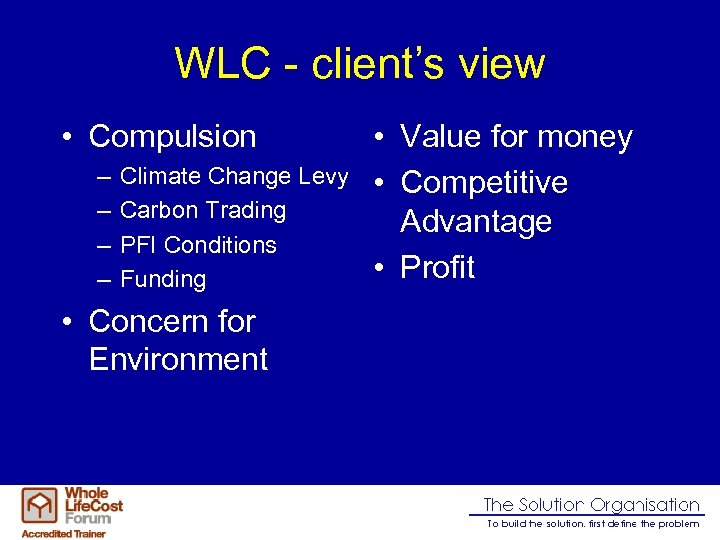 WLC - client's view

• Compulsion
  – Climate Change Levy
  – Carbon Trading
  – PFI Conditions
  – Funding
• Concern for Environment

• Value for money
• Competitive Advantage
• Profit

Whole LifeCost Forum
Accredited Trainer

The Solution Organisation
To build the solution, first define the problem